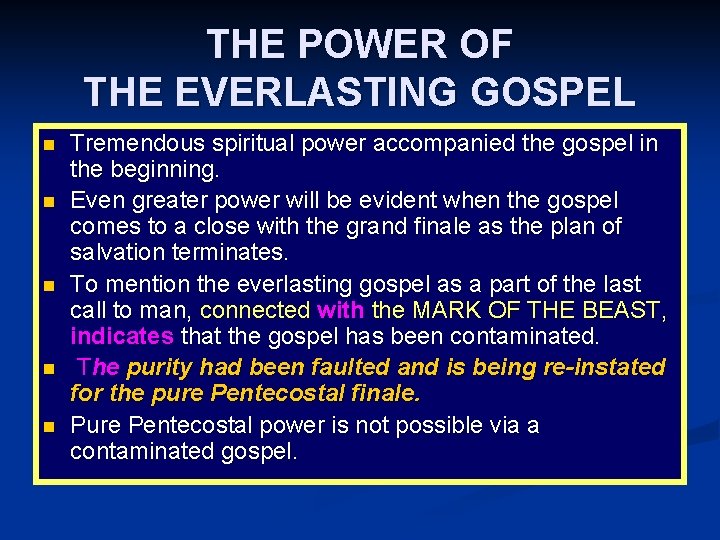 THE POWER OF
THE EVERLASTING GOSPEL

- Tremendous spiritual power accompanied the gospel in the beginning.
- Even greater power will be evident when the gospel comes to a close with the grand finale as the plan of salvation terminates.
- To mention the everlasting gospel as a part of the last call to man, connected with the MARK OF THE BEAST, indicates that the gospel has been contaminated.
- The purity had been faulted and is being re-instated for the pure Pentecostal finale.
- Pure Pentecostal power is not possible via a contaminated gospel.